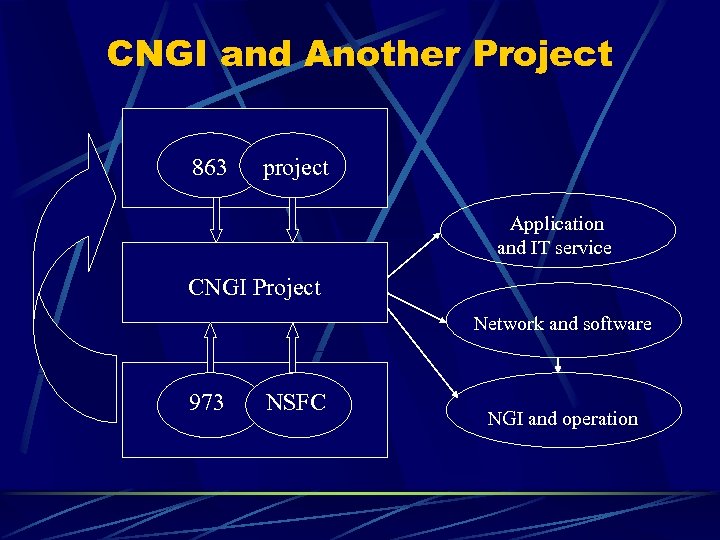 CNGI and Another Project

863

project

CNGI Project

973

NSFC

Application and IT service

Network and software

NGI and operation